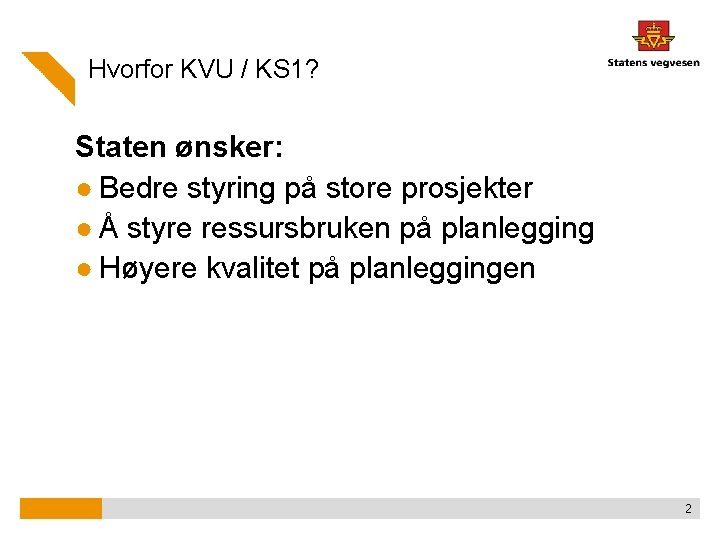 Hvorfor KVU / KS1?

Statens vegvesen

Staten ønsker:
● Bedre styring på store prosjekter
● Å styre ressursbruken på planlegging
● Høyere kvalitet på planleggingen

2